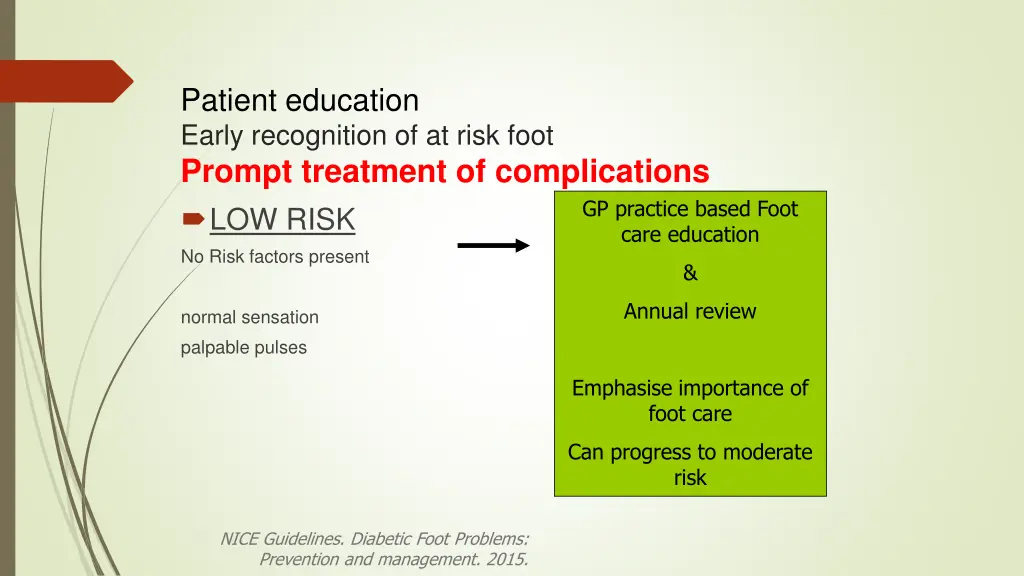 Patient education
Early recognition of at risk foot
Prompt treatment of complications

LOW RISK

No Risk factors present

normal sensation

palpable pulses

GP practice based Foot care education

&

Annual review

Emphasise importance of foot care

Can progress to moderate risk

NICE Guidelines. Diabetic Foot Problems: Prevention and management. 2015.